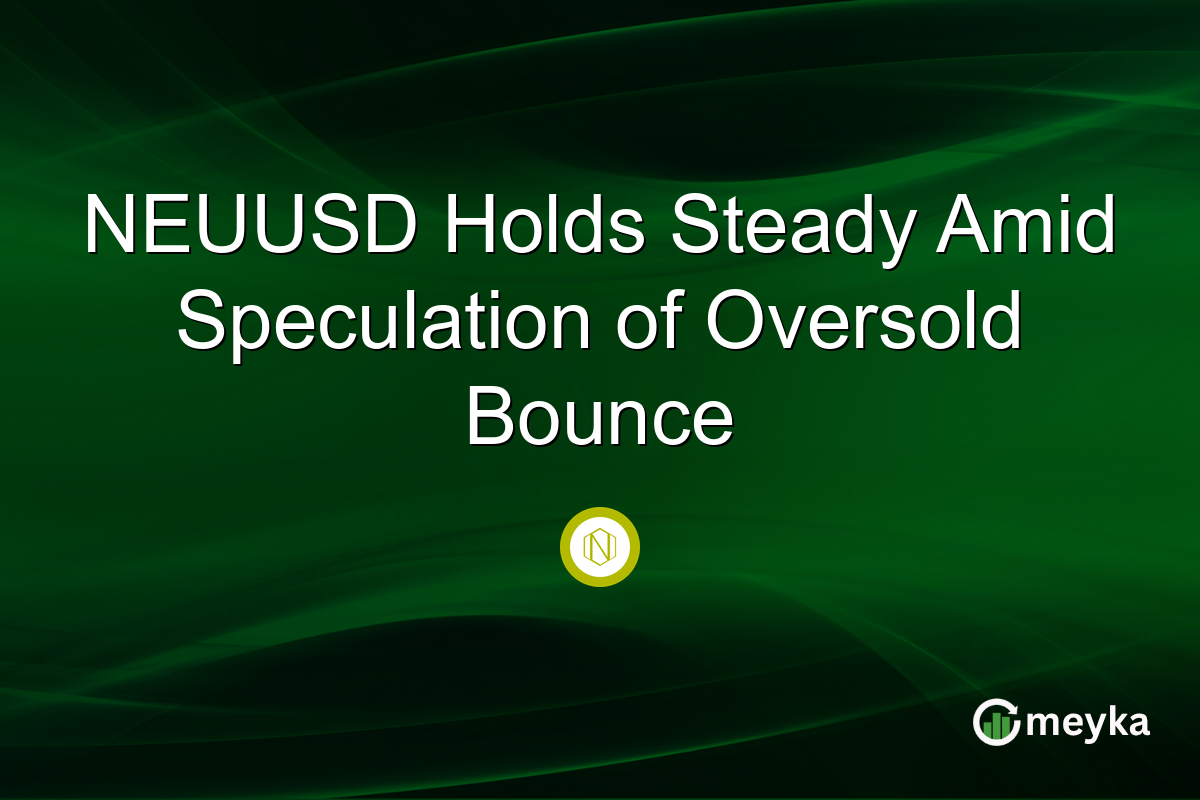 NEUUSD Holds Steady Amid Speculation of Oversold Bounce

N

meyka